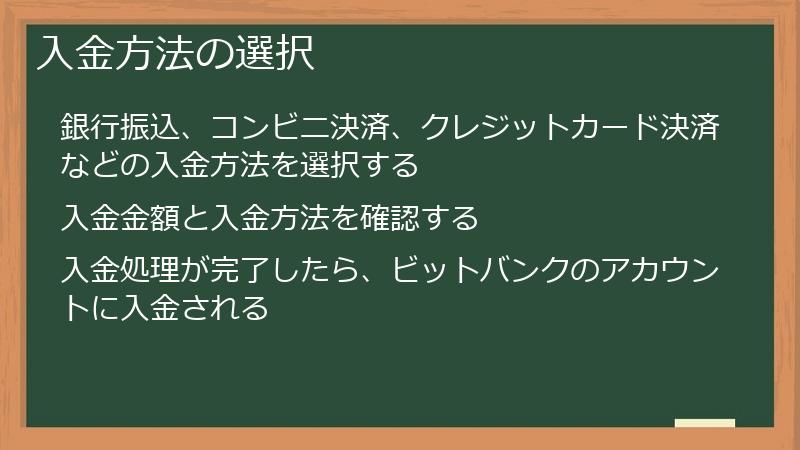 入金方法の選択

銀行振込、コンビニ決済、クレジットカード決済などの入金方法を選択する

入金金額と入金方法を確認する

入金処理が完了したら、ビットバンクのアカウントに入金される